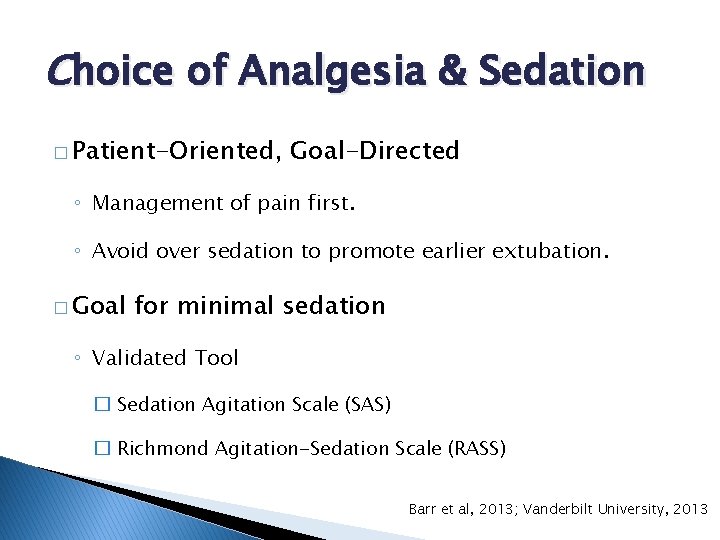 Choice of Analgesia & Sedation

□ Patient-Oriented, Goal-Directed

◦ Management of pain first.

◦ Avoid over sedation to promote earlier extubation.

□ Goal for minimal sedation

◦ Validated Tool

□ Sedation Agitation Scale (SAS)

□ Richmond Agitation-Sedation Scale (RASS)

Barr et al, 2013; Vanderbilt University, 2013